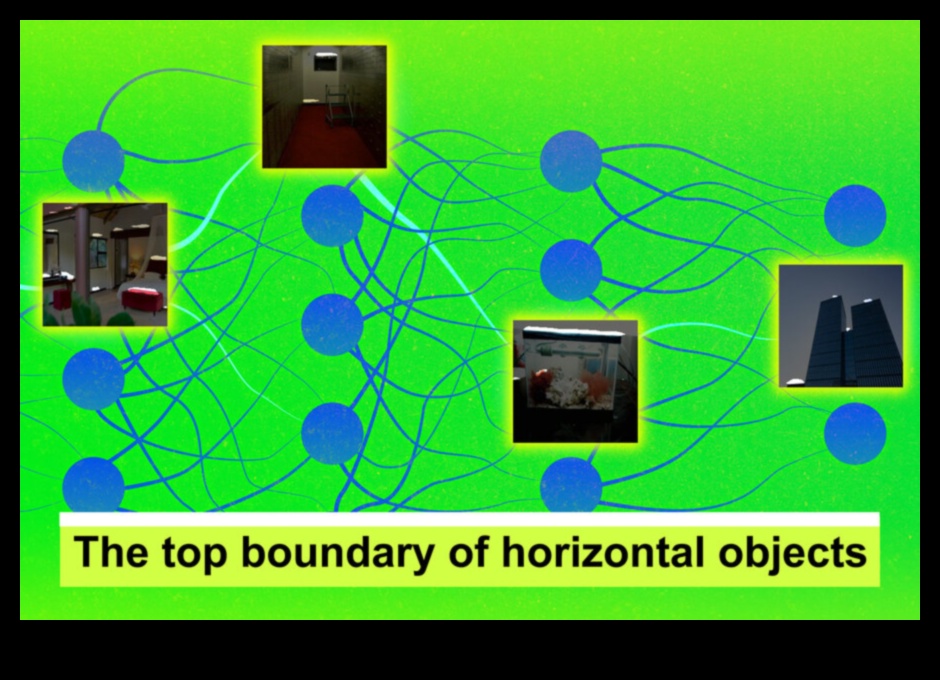 The top boundary of horizontal objects